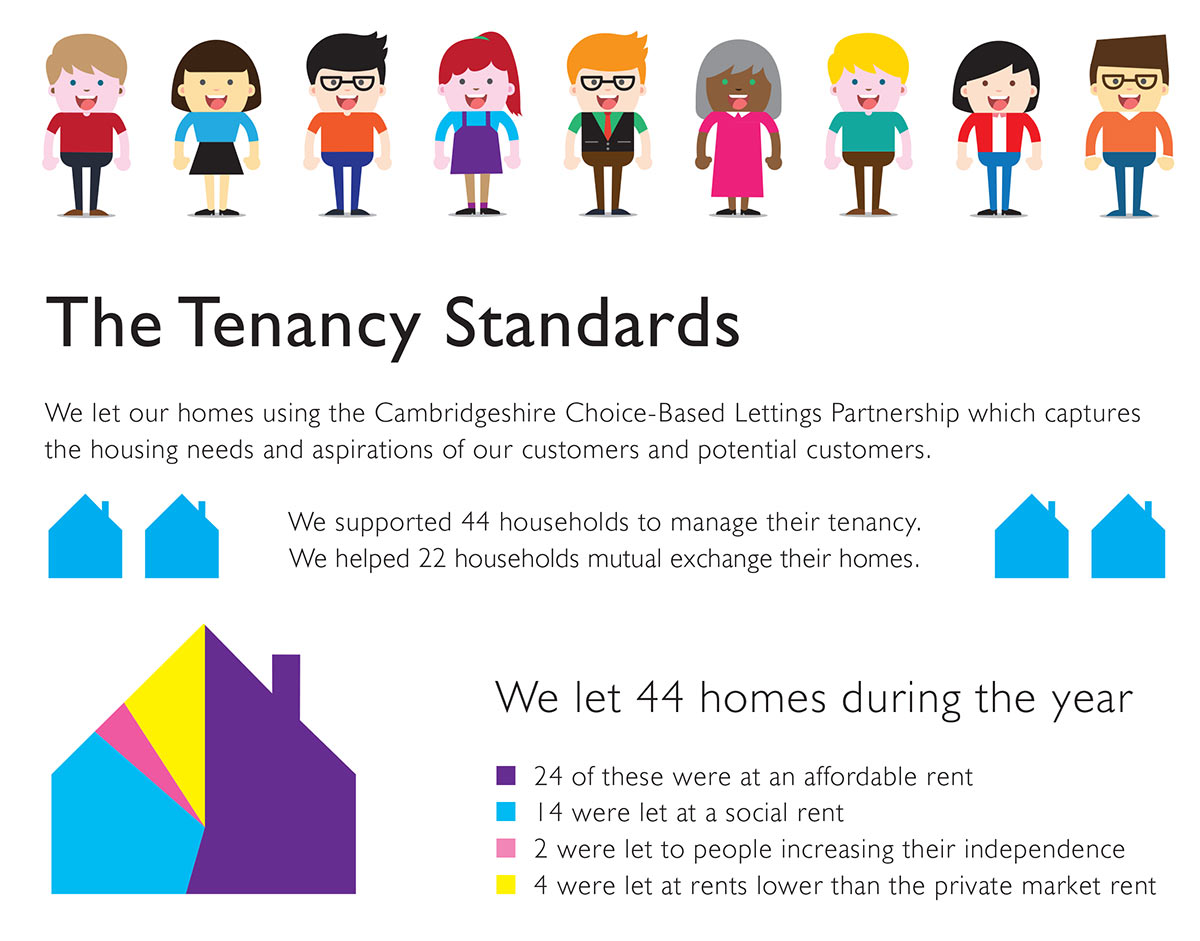 The Tenancy Standards

We let our homes using the Cambridgeshire Choice-Based Lettings Partnership which captures the housing needs and aspirations of our customers and potential customers.

We supported 44 households to manage their tenancy.
We helped 22 households mutual exchange their homes.

We let 44 homes during the year

24 of these were at an affordable rent
14 were let at a social rent
2 were let to people increasing their independence
4 were let at rents lower than the private market rent